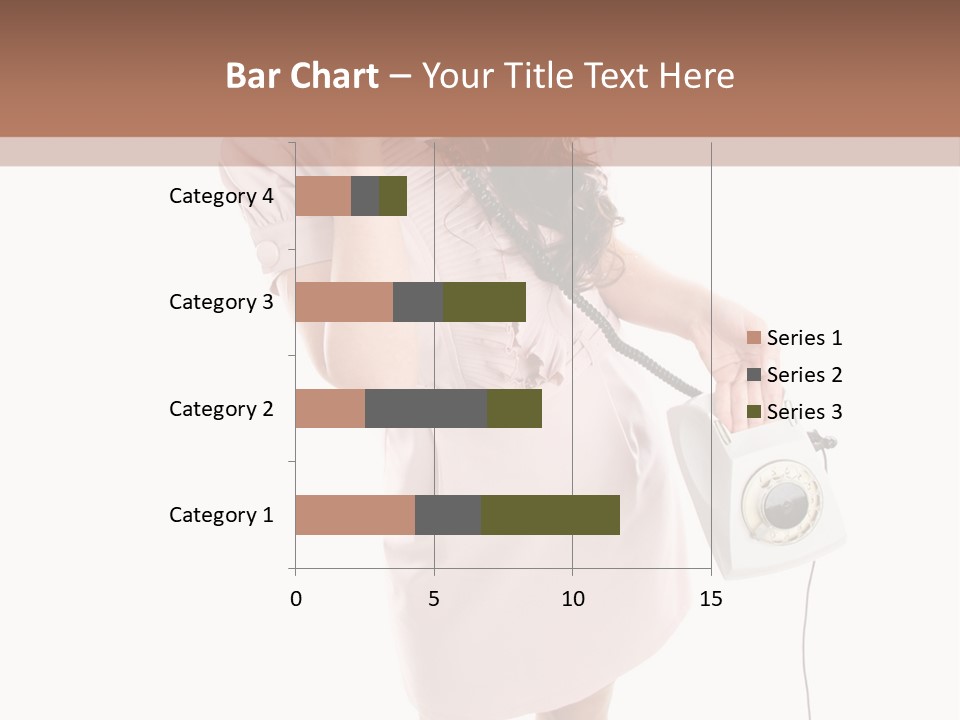 Bar Chart – Your Title Text Here

Category 4
Category 3
Category 2
Category 1

0
5
10
15

Series 1
Series 2
Series 3